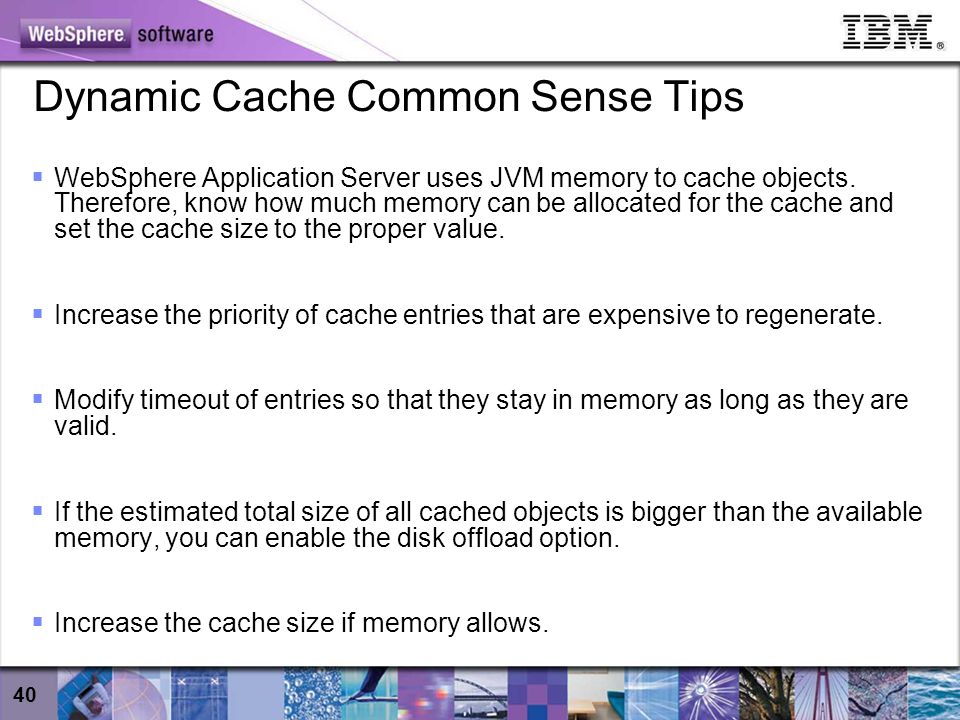 WebSphere software

IBM®

Dynamic Cache Common Sense Tips

▪ WebSphere Application Server uses JVM memory to cache objects. Therefore, know how much memory can be allocated for the cache and set the cache size to the proper value.

▪ Increase the priority of cache entries that are expensive to regenerate.

▪ Modify timeout of entries so that they stay in memory as long as they are valid.

▪ If the estimated total size of all cached objects is bigger than the available memory, you can enable the disk offload option.

▪ Increase the cache size if memory allows.

40